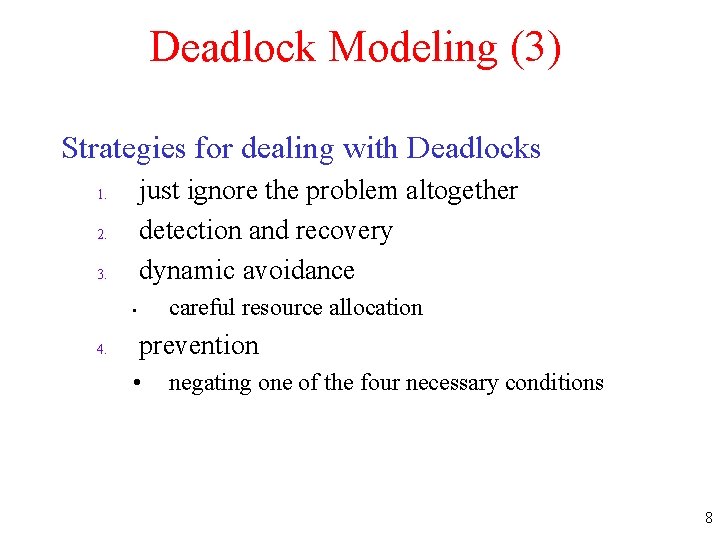 Deadlock Modeling (3)

Strategies for dealing with Deadlocks

1. just ignore the problem altogether
2. detection and recovery
3. dynamic avoidance
   • careful resource allocation
4. prevention
   • negating one of the four necessary conditions

8